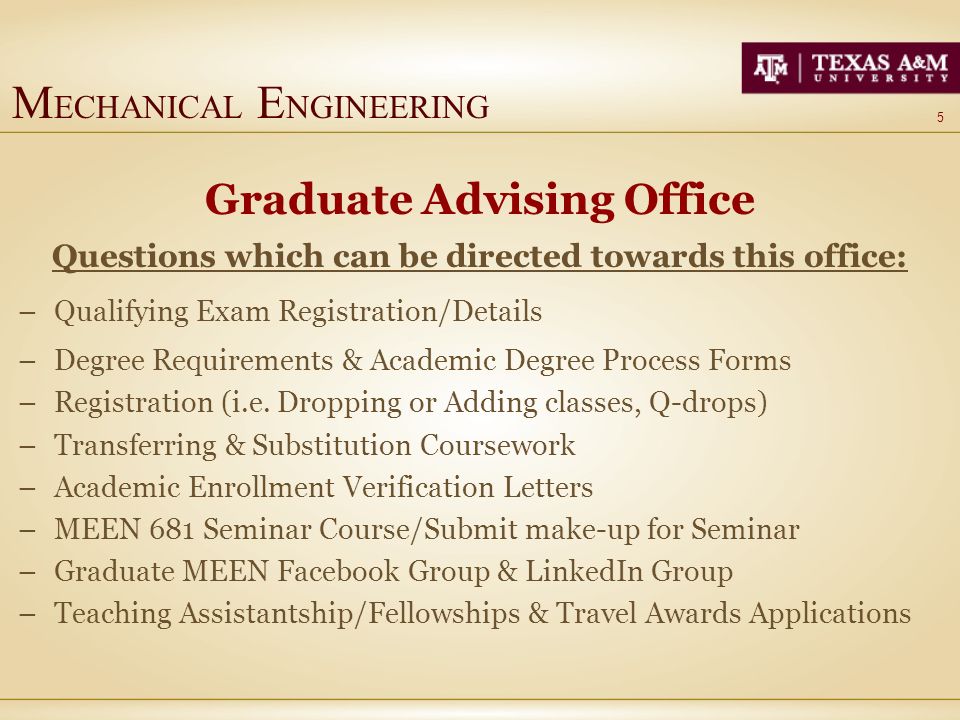 ATM | TEXAS A&M UNIVERSITY

MECHANICAL ENGINEERING

5

Graduate Advising Office

Questions which can be directed towards this office:

– Qualifying Exam Registration/Details
– Degree Requirements & Academic Degree Process Forms
– Registration (i.e. Dropping or Adding classes, Q-drops)
– Transferring & Substitution Coursework
– Academic Enrollment Verification Letters
– MEEN 681 Seminar Course/Submit make-up for Seminar
– Graduate MEEN Facebook Group & LinkedIn Group
– Teaching Assistantship/Fellowships & Travel Awards Applications